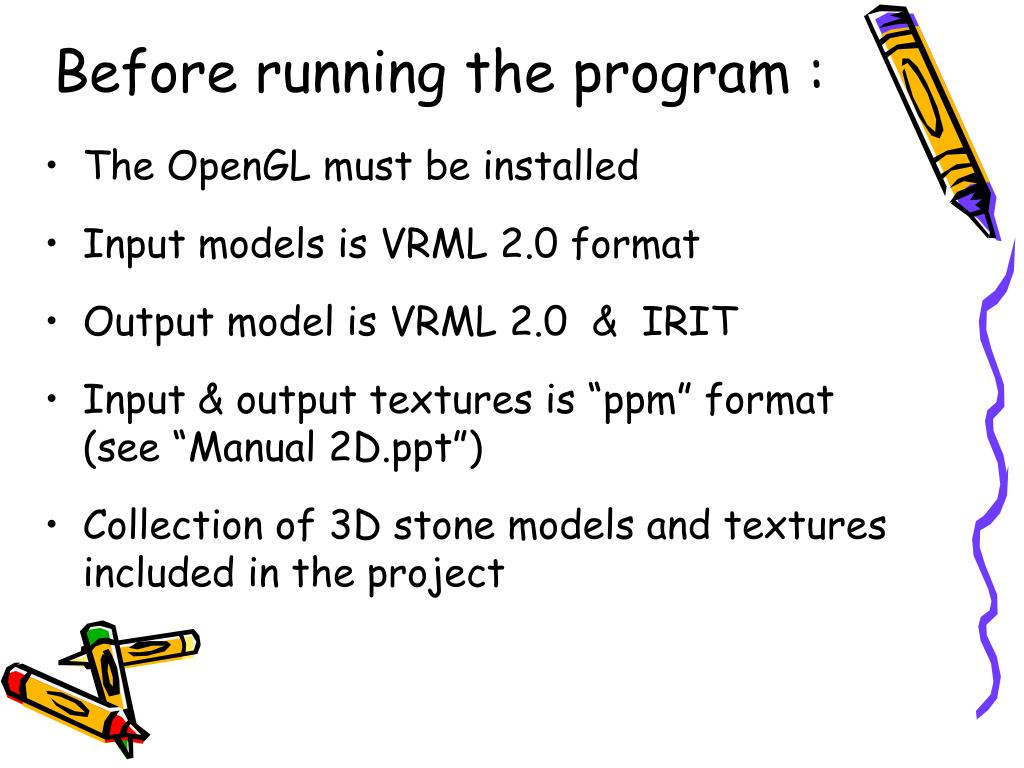 Before running the program :

• The OpenGL must be installed

• Input models is VRML 2.0 format

• Output model is VRML 2.0 & IRIT

• Input & output textures is “ppm” format (see “Manual 2D.ppt”)

• Collection of 3D stone models and textures included in the project